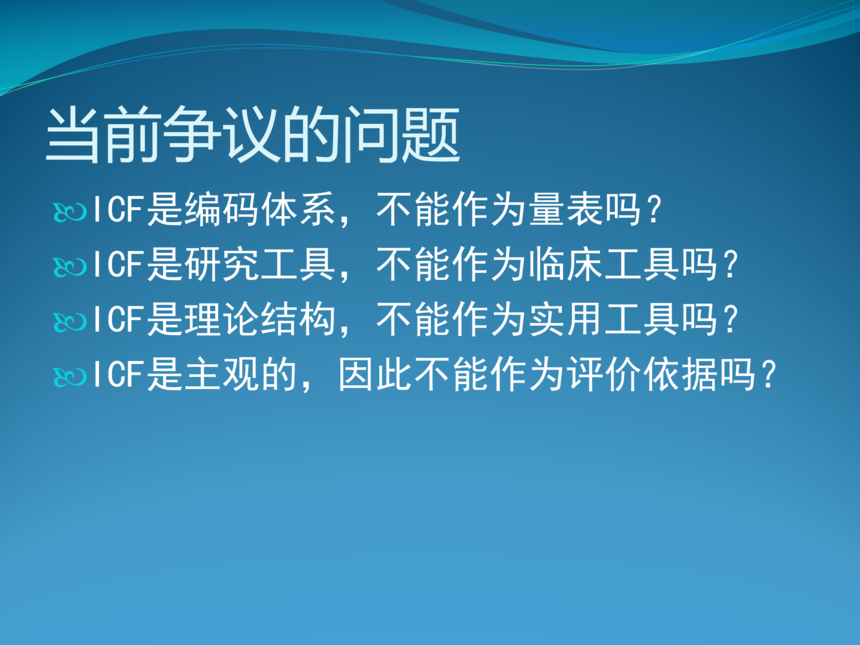 当前争议的问题

ICF是编码体系，不能作为量表吗？

ICF是研究工具，不能作为临床工具吗？

ICF是理论结构，不能作为实用工具吗？

ICF是主观的，因此不能作为评价依据吗？